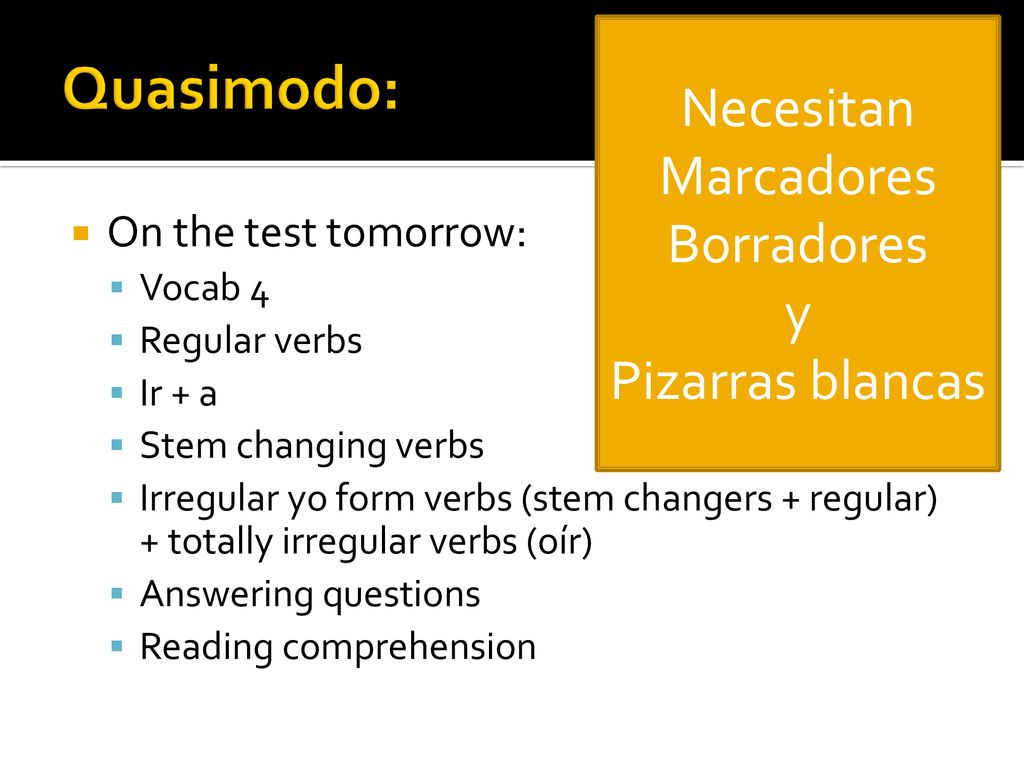 Quasimodo:

Necesitan
Marcadores
Borradores
y
Pizarras blancas

On the test tomorrow:
Vocab 4
Regular verbs
Ir + a
Stem changing verbs
Irregular yo form verbs (stem changers + regular) + totally irregular verbs (oír)
Answering questions
Reading comprehension